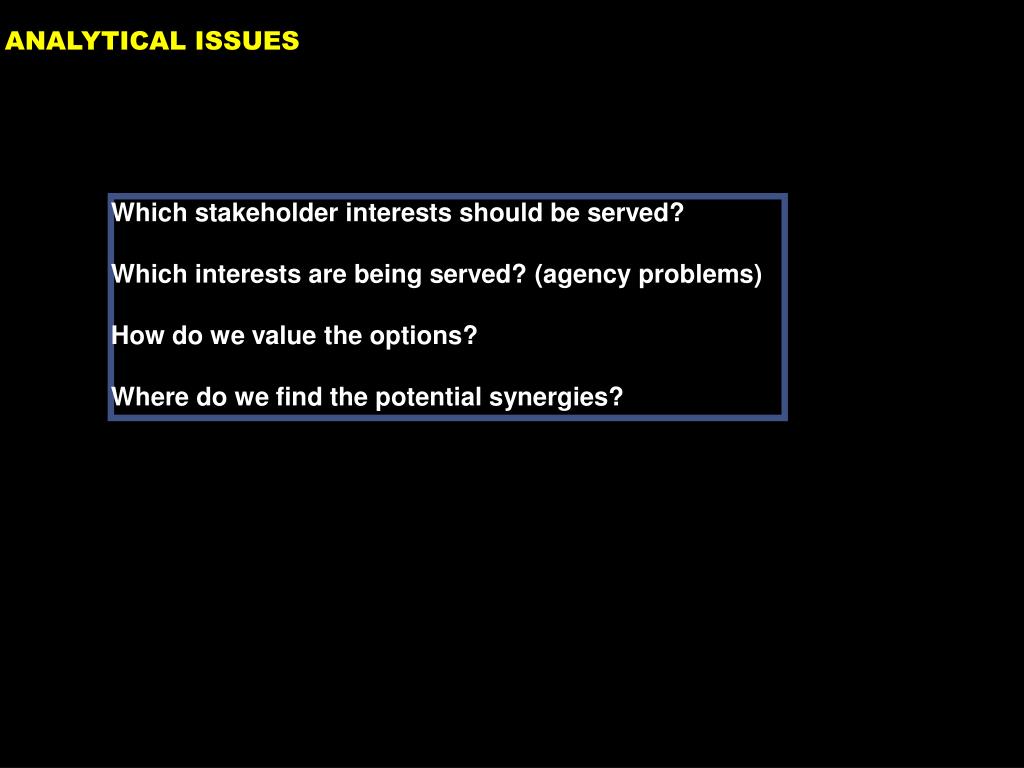 ANALYTICAL ISSUES

Which stakeholder interests should be served?

Which interests are being served? (agency problems)

How do we value the options?

Where do we find the potential synergies?